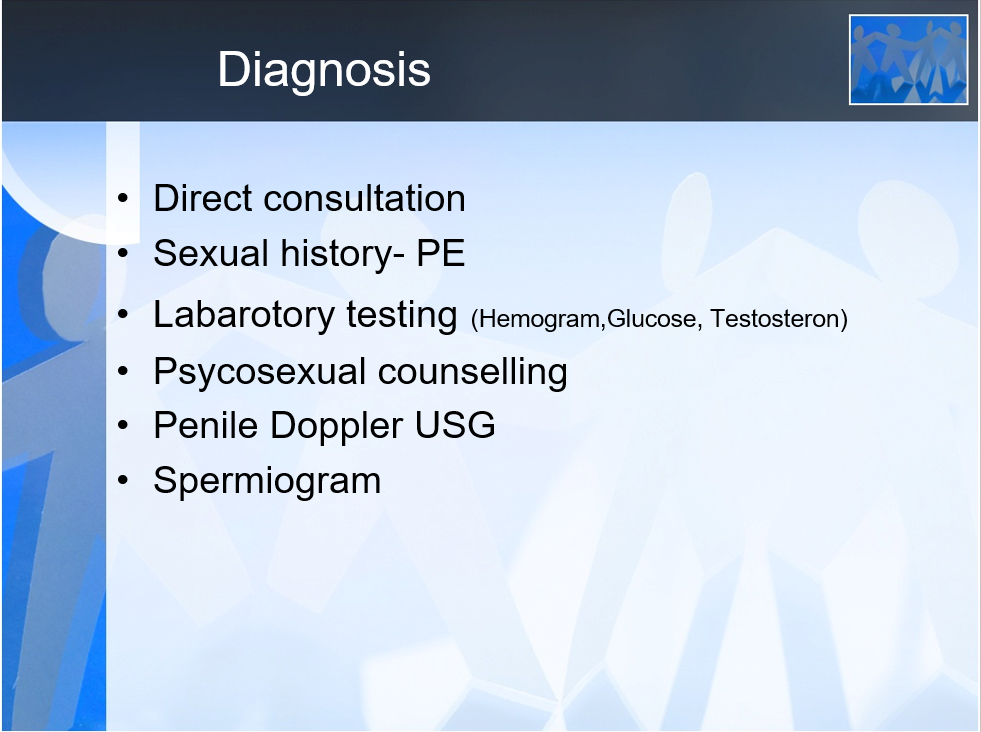 Diagnosis

• Direct consultation
• Sexual history- PE
• Labarotory testing (Hemogram,Glucose, Testosteron)
• Psycosexual counselling
• Penile Doppler USG
• Spermiogram